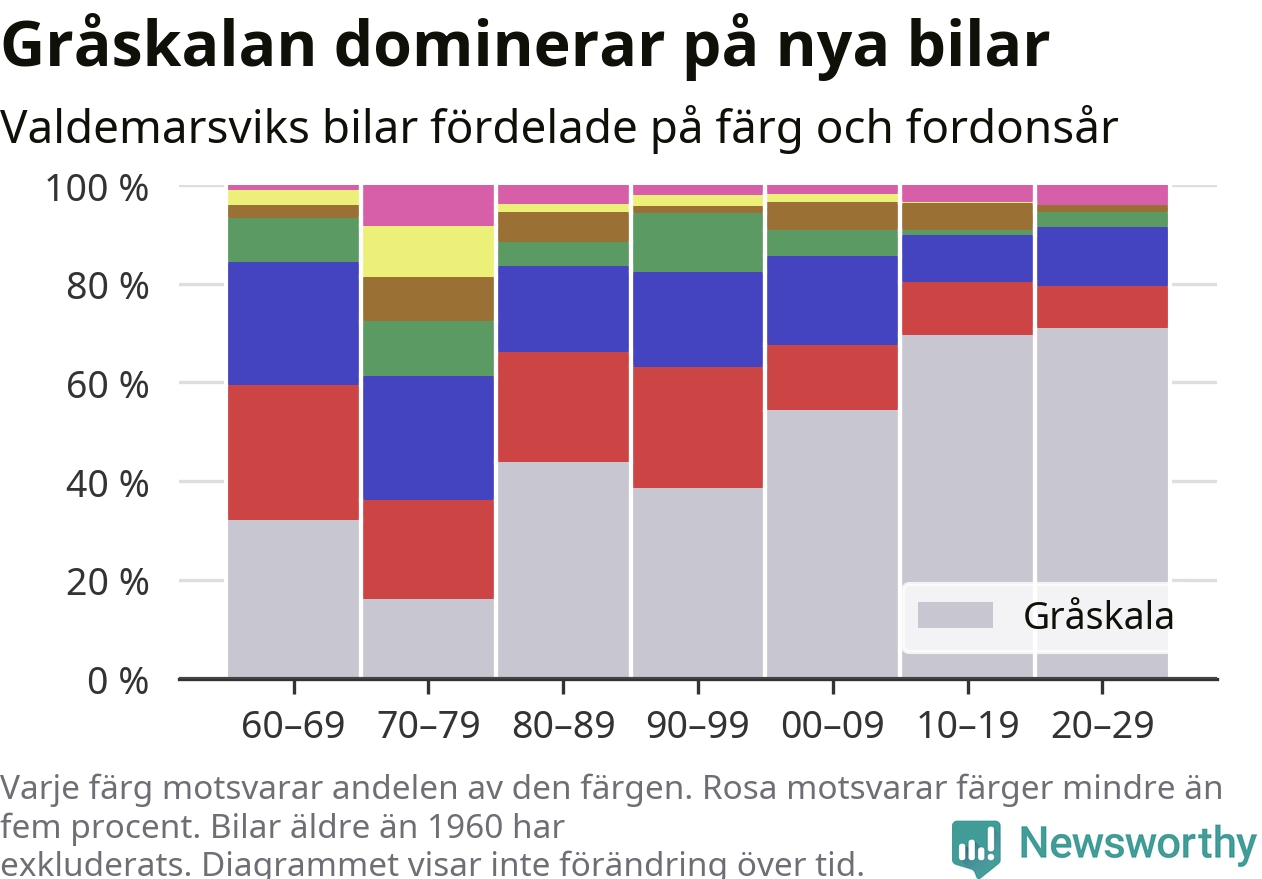 Gråskalan dominerar på nya bilar

Valdemarsviks bilar fördelade på färg och fordonsår

100 %
80 %
60 %
40 %
20 %
0 %

Gråskala

60–69
70–79
80–89
90–99
00–09
10–19
20–29

Varje färg motsvarar andelen av den färgen. Rosa motsvarar färger mindre än fem procent. Bilar äldre än 1960 har exkluderats. Diagrammet visar inte förändring över tid.

Newsworthy